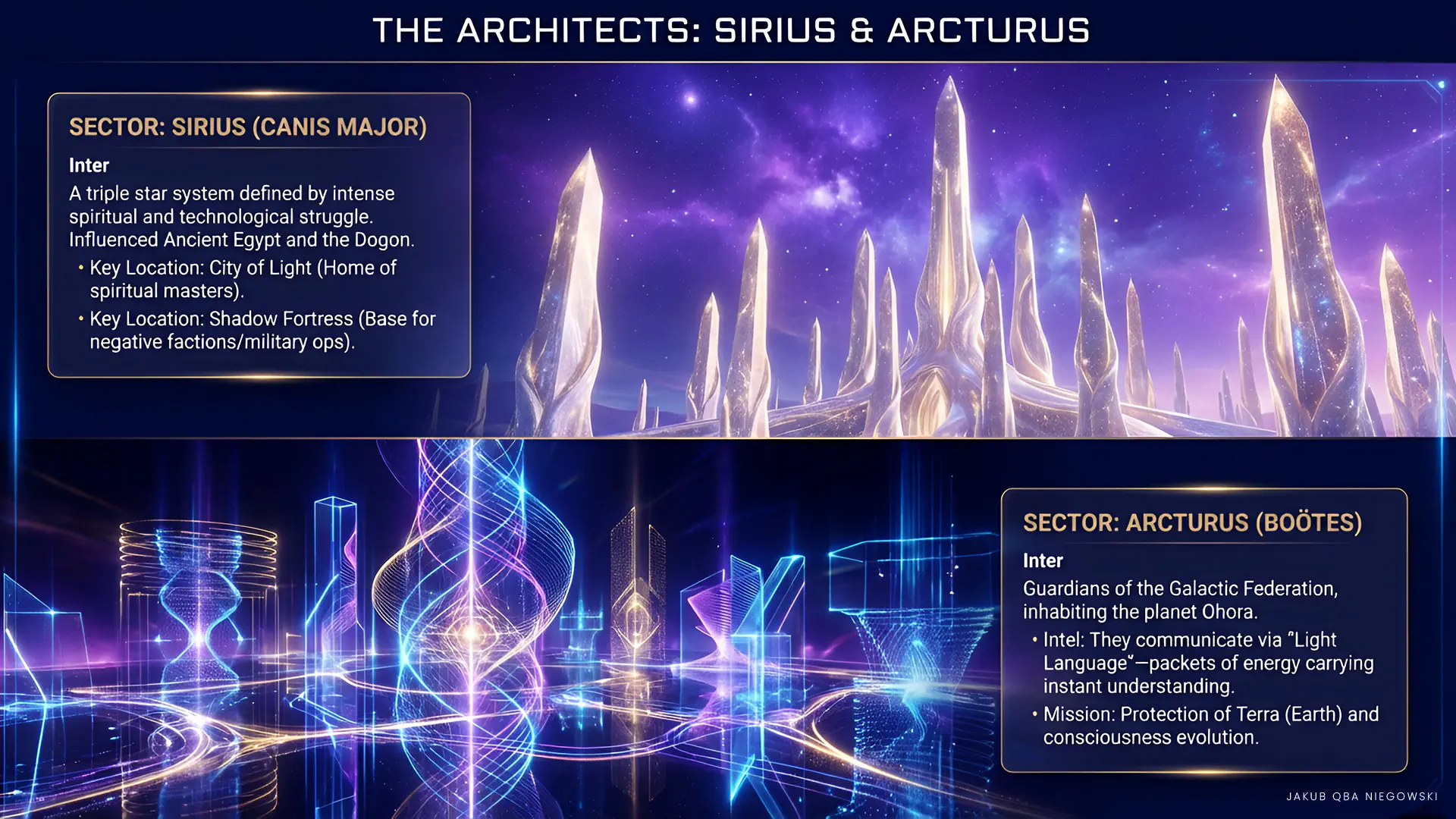 THE ARCHITECTS: SIRIUS & ARCTURUS

SECTOR: SIRIUS (CANIS MAJOR)

Inter

A triple star system defined by intense spiritual and technological struggle. Influenced Ancient Egypt and the Dogon.

• Key Location: City of Light (Home of spiritual masters).

• Key Location: Shadow Fortress (Base for negative factions/military ops).

SECTOR: ARCTURUS (BOÖTES)

Inter

Guardians of the Galactic Federation, inhabiting the planet Ohora.

• Intel: They communicate via "Light Language"—packets of energy carrying instant understanding.

• Mission: Protection of Terra (Earth) and consciousness evolution.

JAKUB QBA NIEGOWSKI